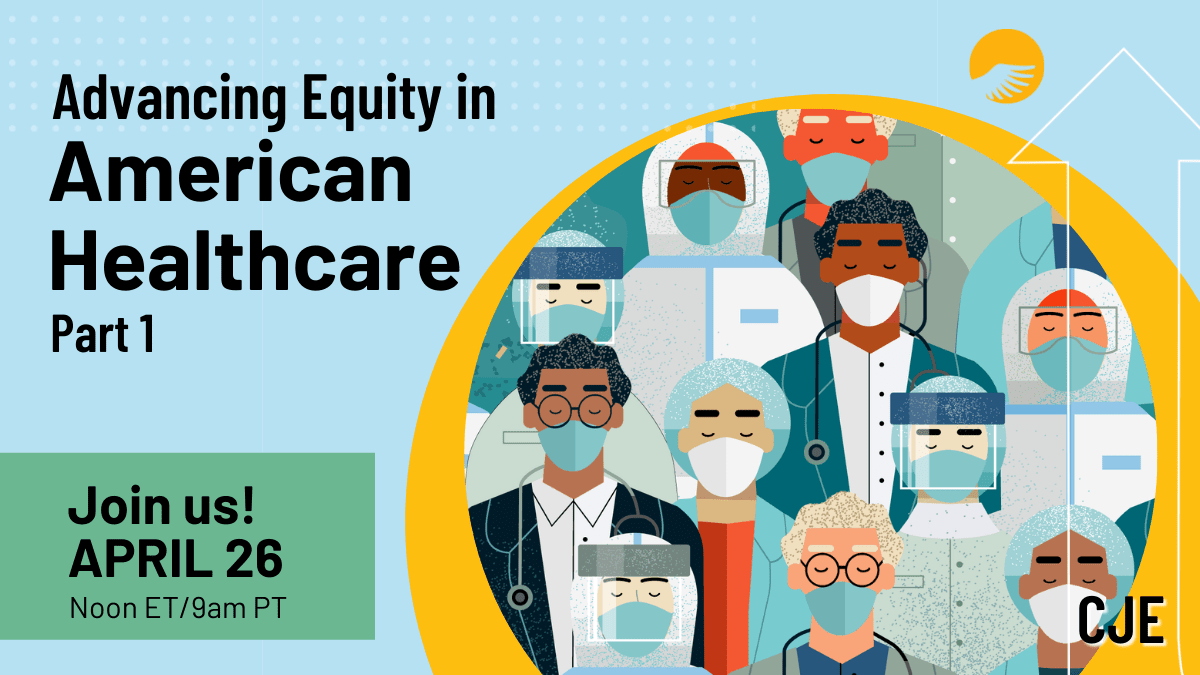 Advancing Equity in
American Healthcare
Part 1

Join us!
APRIL 26
Noon ET/9am PT

CJE